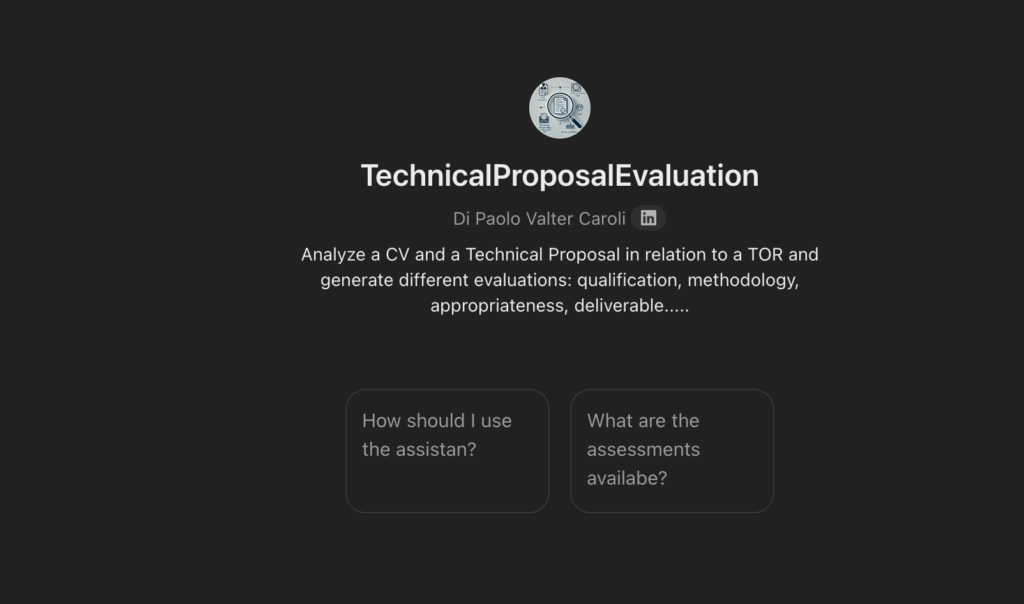 TechnicalProposalEvaluation

Di Paolo Valter Caroli

Analyze a CV and a Technical Proposal in relation to a TOR and generate different evaluations: qualification, methodology, appropriateness, deliverable.....

How should I use the assistan?

What are the assessments availabe?